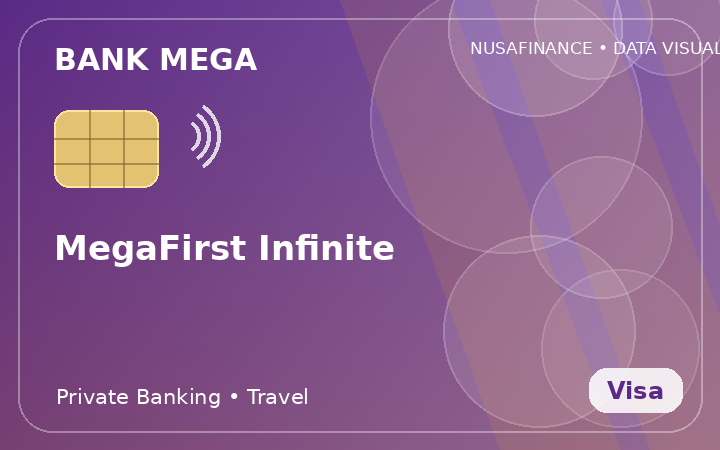 BANK MEGA

NUSAFINANCE • DATA VISUAL

MegaFirst Infinite

Private Banking • Travel

Visa